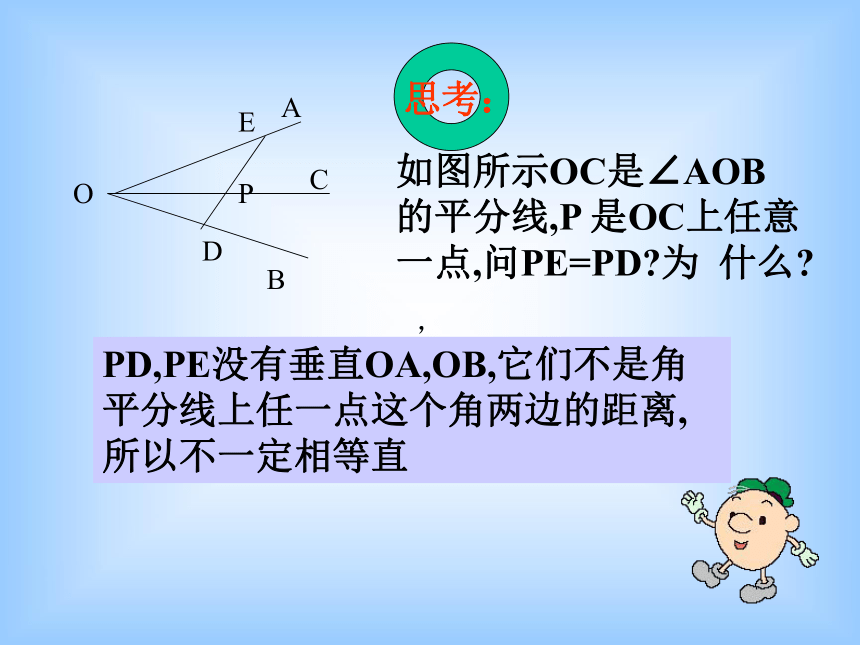 E A

O P C

D

B

思考:

如图所示OC是∠AOB的平分线,P 是OC上任意一点,问PE=PD?为 什么?

,

PD,PE没有垂直OA,OB,它们不是角平分线上任一点这个角两边的距离,所以不一定相等直